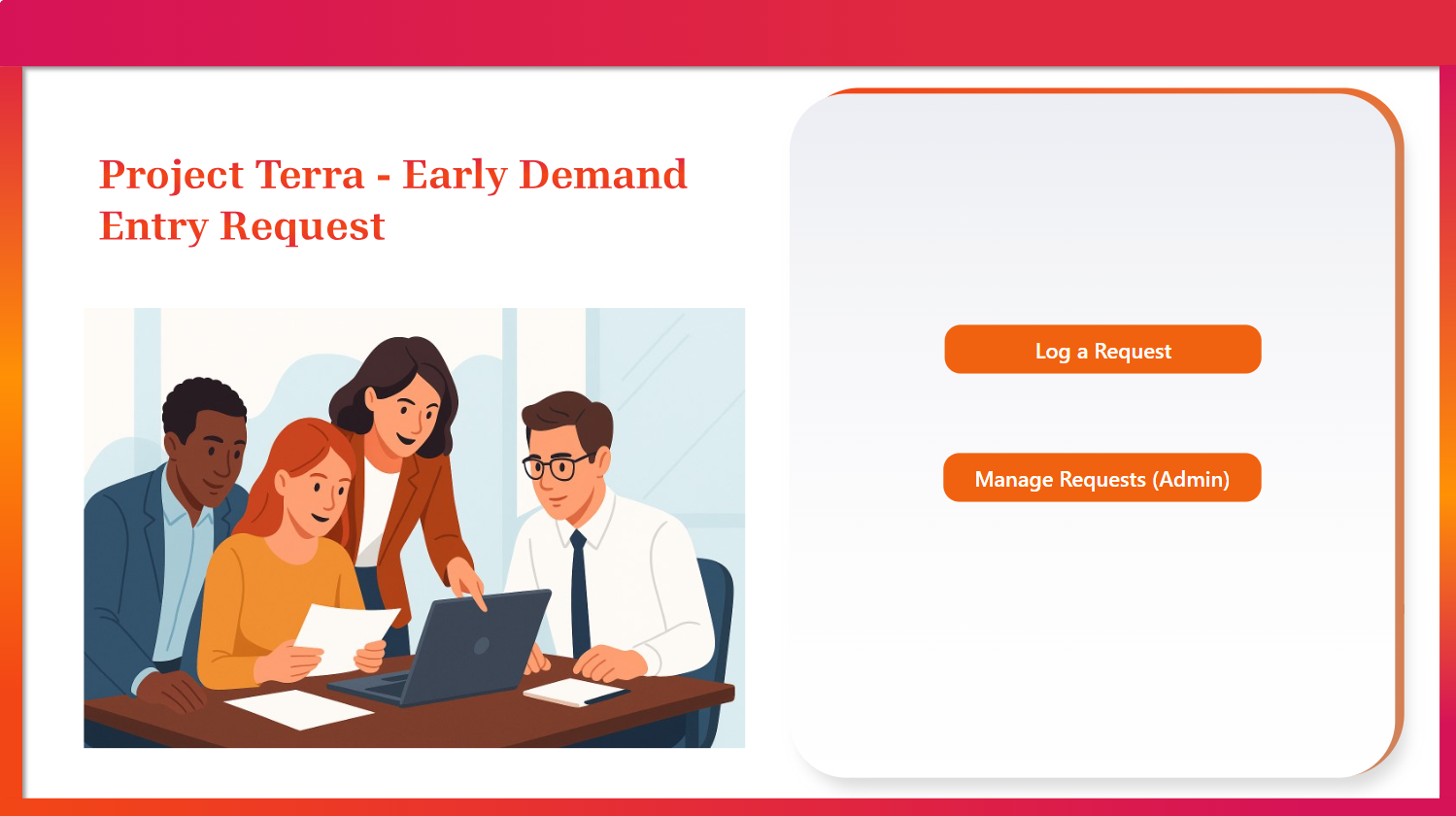 Project Terra - Early Demand Entry Request

Log a Request

Manage Requests (Admin)